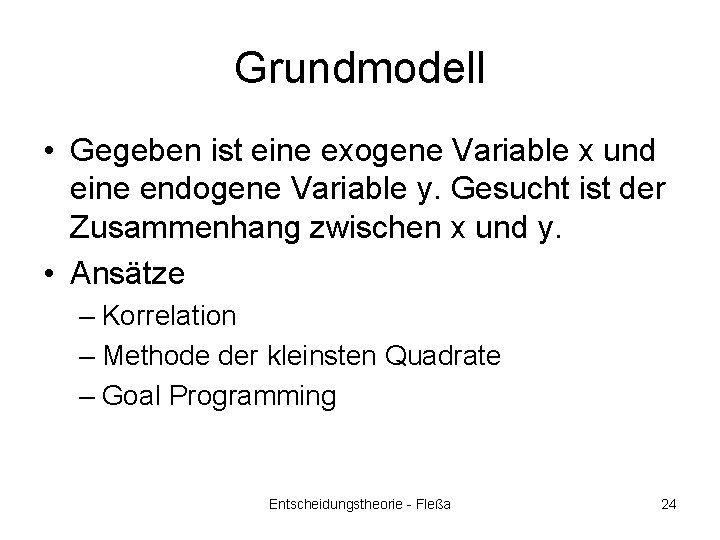 Grundmodell

• Gegeben ist eine exogene Variable x und eine endogene Variable y. Gesucht ist der Zusammenhang zwischen x und y.

• Ansätze
– Korrelation
– Methode der kleinsten Quadrate
– Goal Programming

Entscheidungstheorie - Fleßa

24